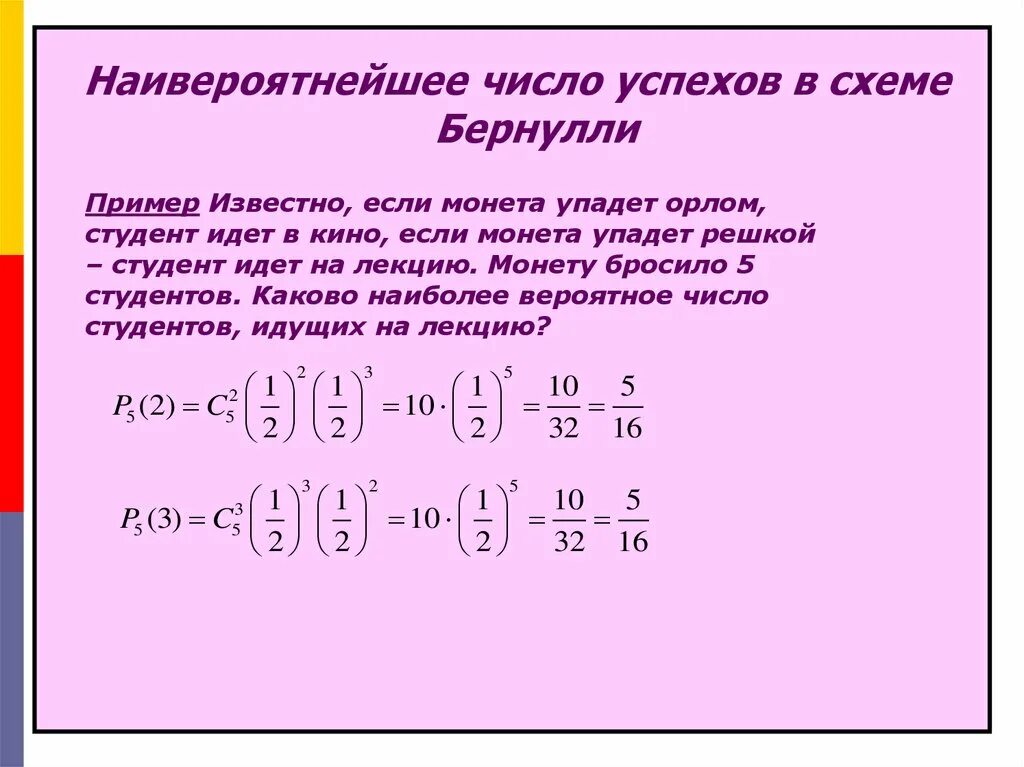 Наивероятнейшее число успехов в схеме Бернулли

Пример Известно, если монета упадет орлом, студент идет в кино, если монета упадет решкой – студент идет на лекцию. Монету бросило 5 студентов. Каково наиболее вероятное число студентов, идущих на лекцию?

$P_5(2) = C_5^2 \left(\frac{1}{2}\right)^2 \left(\frac{1}{2}\right)^3 = 10 \cdot \left(\frac{1}{2}\right)^5 = \frac{10}{32} = \frac{5}{16}$

$P_5(3) = C_5^3 \left(\frac{1}{2}\right)^3 \left(\frac{1}{2}\right)^2 = 10 \cdot \left(\frac{1}{2}\right)^5 = \frac{10}{32} = \frac{5}{16}$